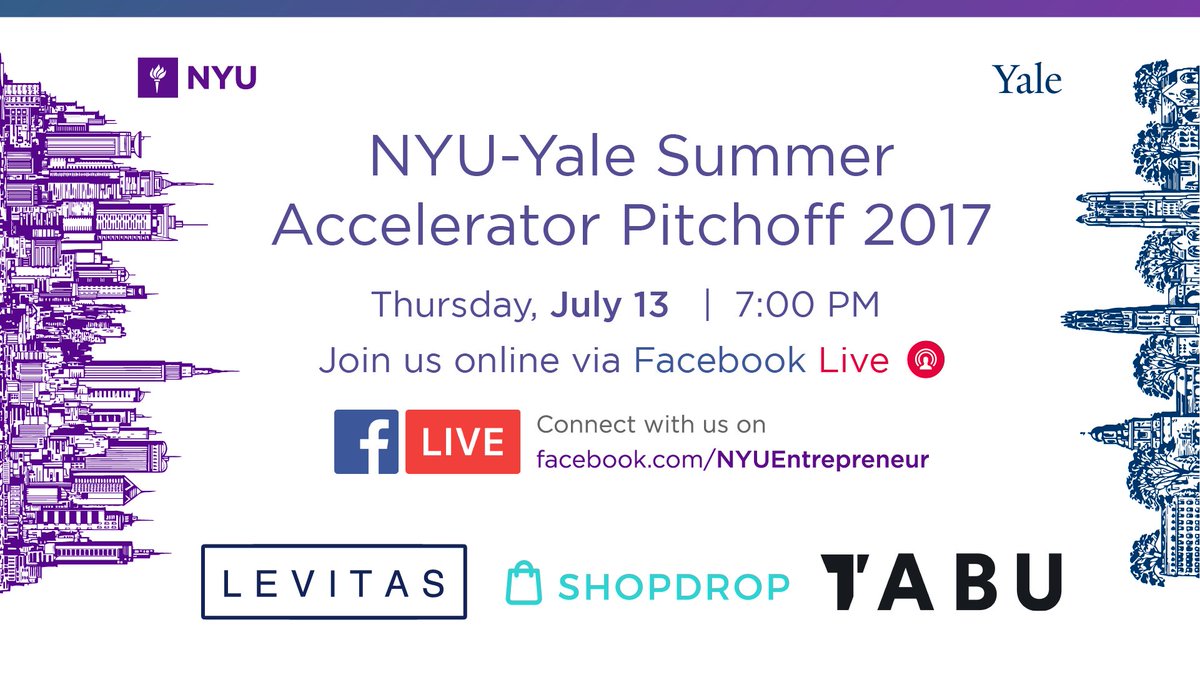 NYU

Yale

NYU-Yale Summer Accelerator Pitchoff 2017

Thursday, July 13 | 7:00 PM

Join us online via Facebook Live

f LIVE

Connect with us on facebook.com/NYUEntrepreneur

LEVITAS

SHOPDROP

TABU